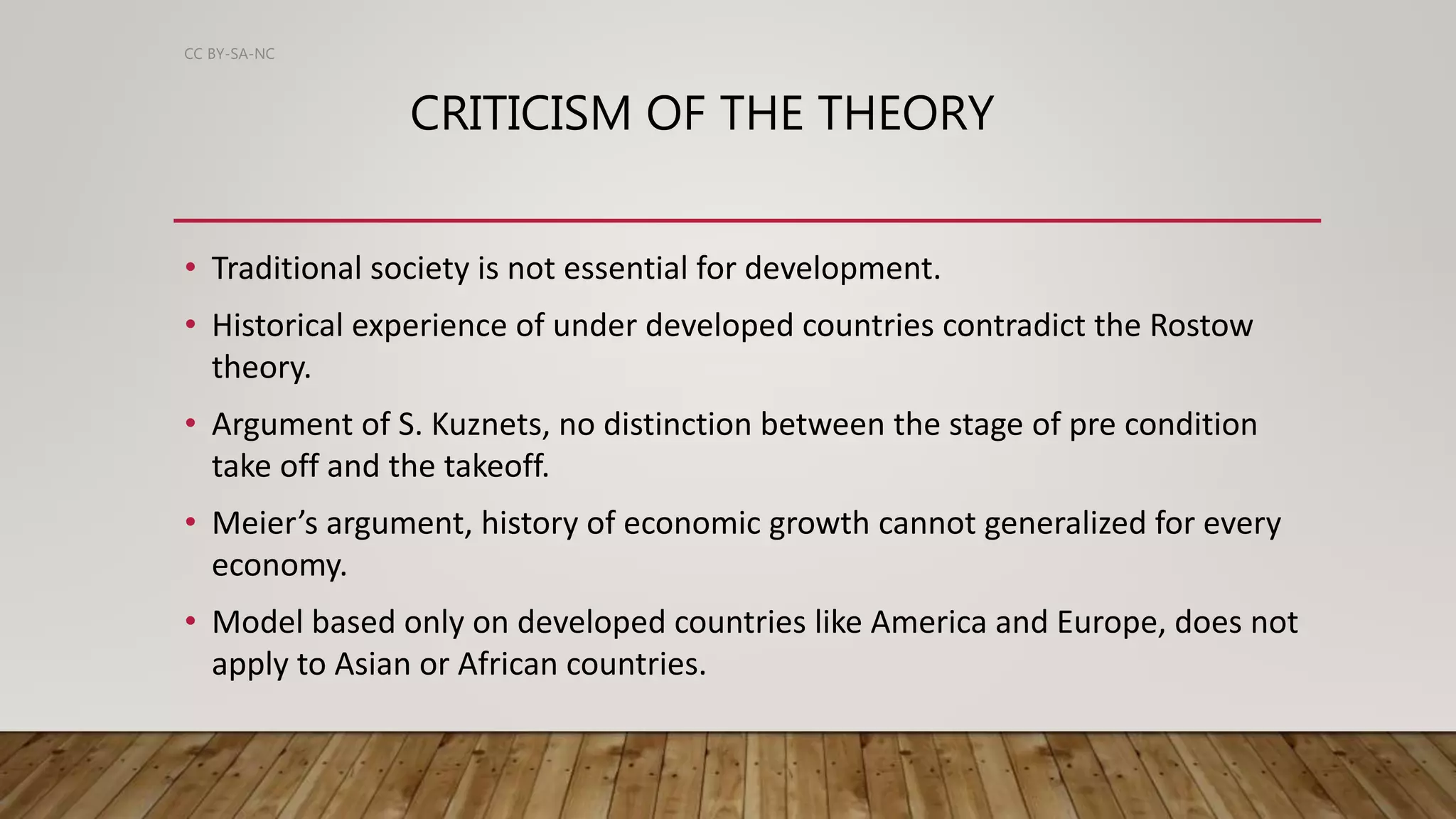 CC BY-SA-NC

CRITICISM OF THE THEORY

• Traditional society is not essential for development.

• Historical experience of under developed countries contradict the Rostow theory.

• Argument of S. Kuznets, no distinction between the stage of pre condition take off and the takeoff.

• Meier’s argument, history of economic growth cannot generalized for every economy.

• Model based only on developed countries like America and Europe, does not apply to Asian or African countries.